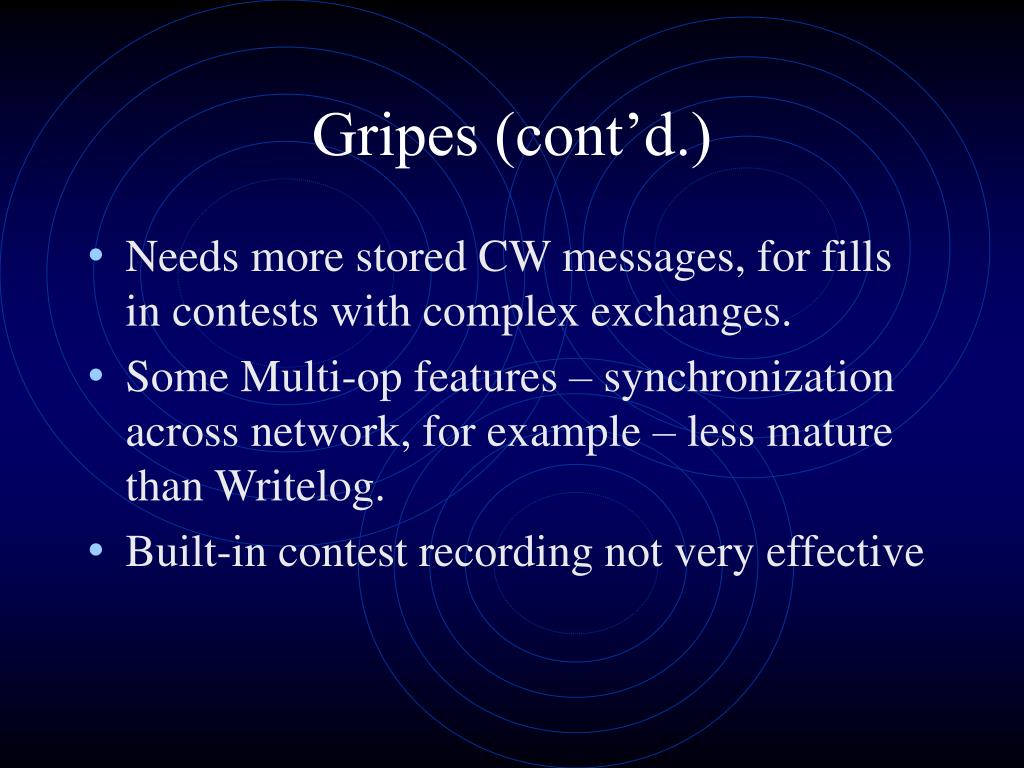 Gripes (cont’d.)

• Needs more stored CW messages, for fills in contests with complex exchanges.
• Some Multi-op features – synchronization across network, for example – less mature than Writelog.
• Built-in contest recording not very effective